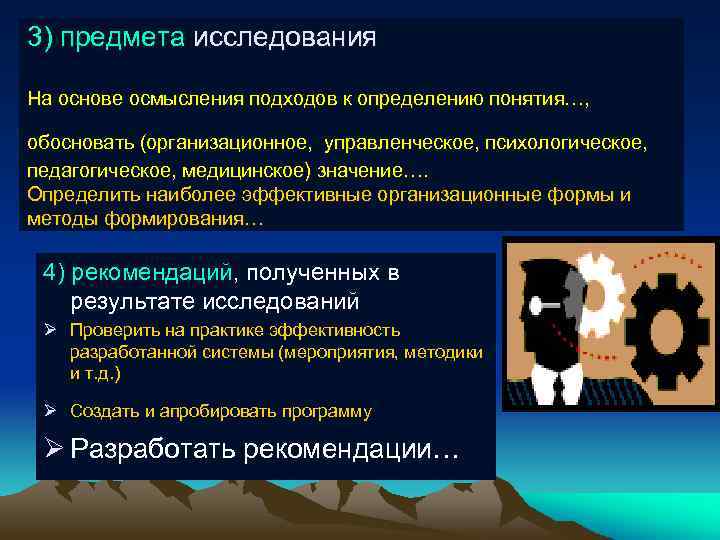 3) предмета исследования

На основе осмысления подходов к определению понятия…,

обосновать (организационное, управленческое, психологическое, педагогическое, медицинское) значение….
Определить наиболее эффективные организационные формы и методы формирования…

4) рекомендаций, полученных в результате исследований

➢ Проверить на практике эффективность разработанной системы (мероприятия, методики и т.д.)

➢ Создать и апробировать программу

➢ Разработать рекомендации…